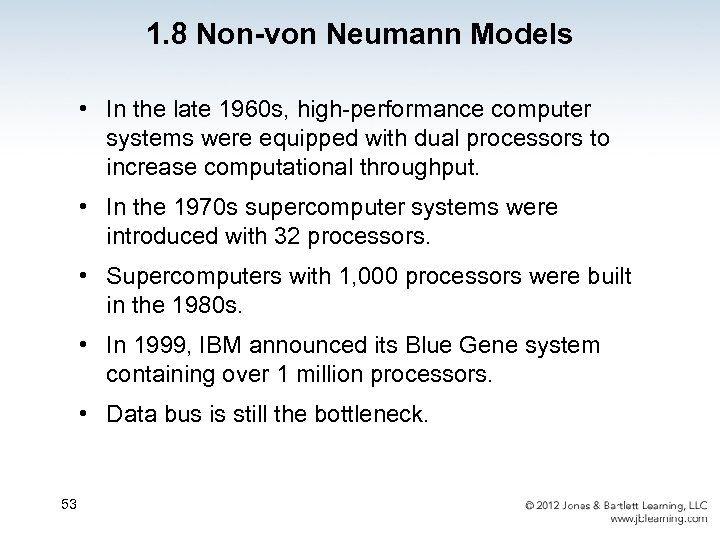 1.8 Non-von Neumann Models

• In the late 1960s, high-performance computer systems were equipped with dual processors to increase computational throughput.

• In the 1970s supercomputer systems were introduced with 32 processors.

• Supercomputers with 1,000 processors were built in the 1980s.

• In 1999, IBM announced its Blue Gene system containing over 1 million processors.

• Data bus is still the bottleneck.

53

© 2012 Jones & Bartlett Learning, LLC
www.jblearning.com